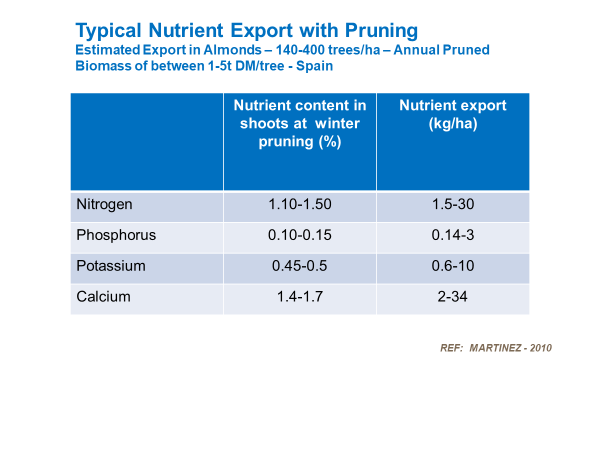 Typical Nutrient Export with Pruning
Estimated Export in Almonds – 140-400 trees/ha – Annual Pruned Biomass of between 1-5t DM/tree - Spain

| | Nutrient content in shoots at winter pruning (%) | Nutrient export (kg/ha) |
|---|---|---|
| Nitrogen | 1.10-1.50 | 1.5-30 |
| Phosphorus | 0.10-0.15 | 0.14-3 |
| Potassium | 0.45-0.5 | 0.6-10 |
| Calcium | 1.4-1.7 | 2-34 |

REF: MARTINEZ - 2010